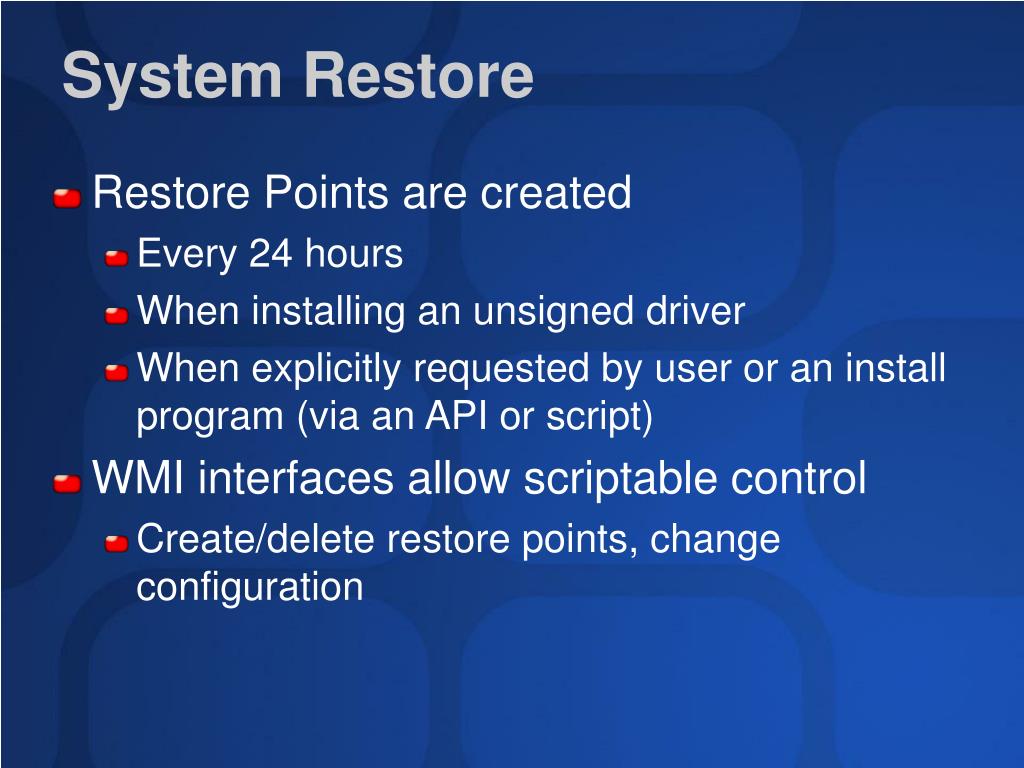 System Restore

Restore Points are created

Every 24 hours

When installing an unsigned driver

When explicitly requested by user or an install program (via an API or script)

WMI interfaces allow scriptable control

Create/delete restore points, change configuration